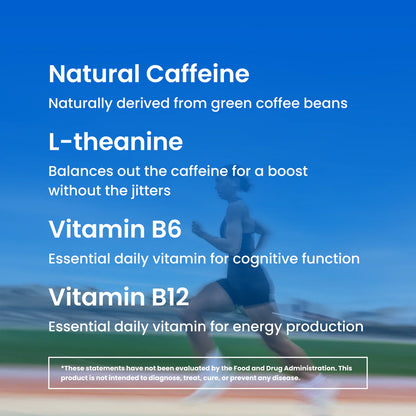 Natural Caffeine

Naturally derived from green coffee beans

L-theanine

Balances out the caffeine for a boost without the jitters

Vitamin B6

Essential daily vitamin for cognitive function

Vitamin B12

Essential daily vitamin for energy production

*These statements have not been evaluated by the Food and Drug Administration. This product is not intended to diagnose, treat, cure, or prevent any disease.